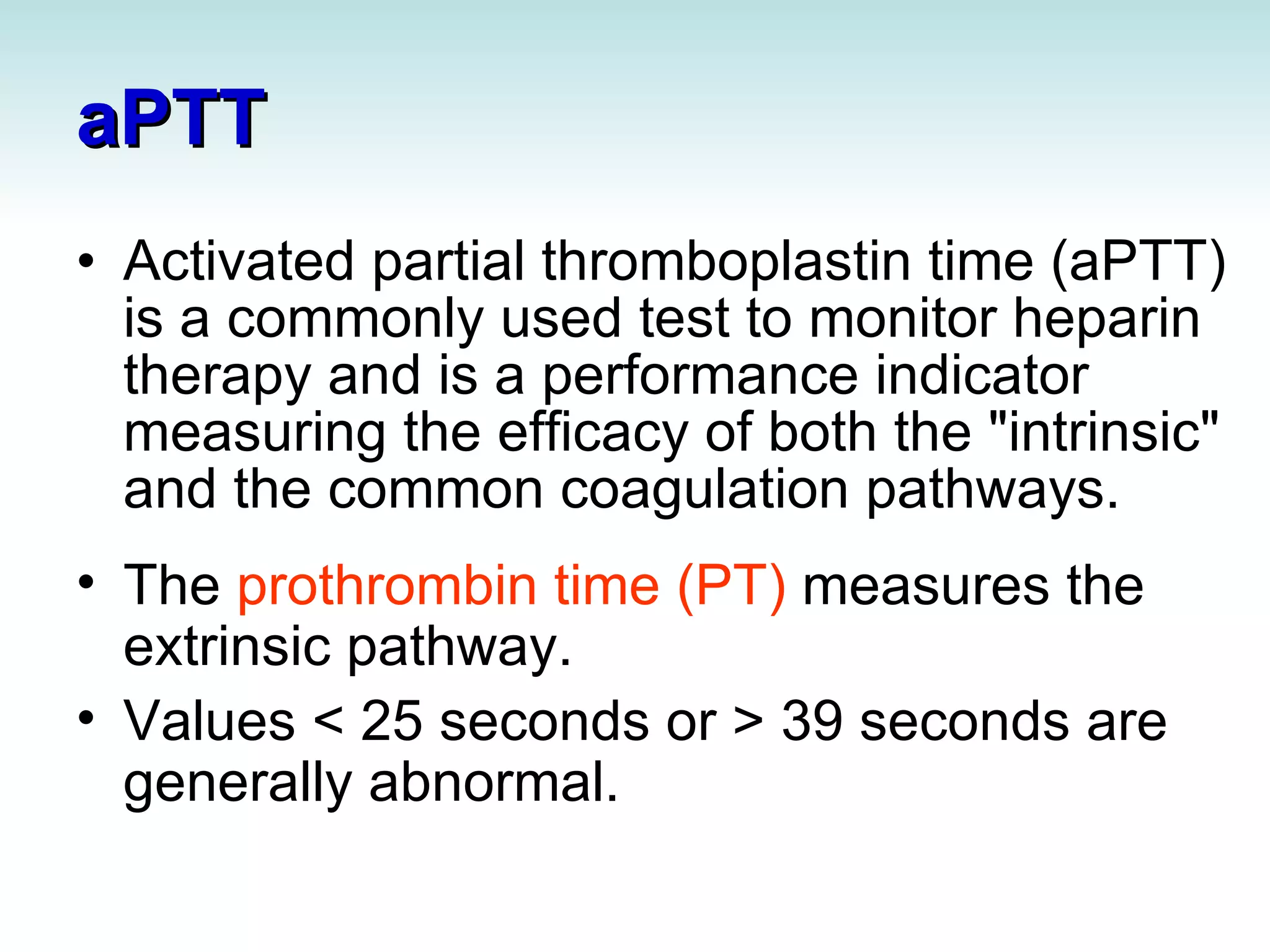 aPTT

• Activated partial thromboplastin time (aPTT) is a commonly used test to monitor heparin therapy and is a performance indicator measuring the efficacy of both the "intrinsic" and the common coagulation pathways.

• The prothrombin time (PT) measures the extrinsic pathway.

• Values < 25 seconds or > 39 seconds are generally abnormal.